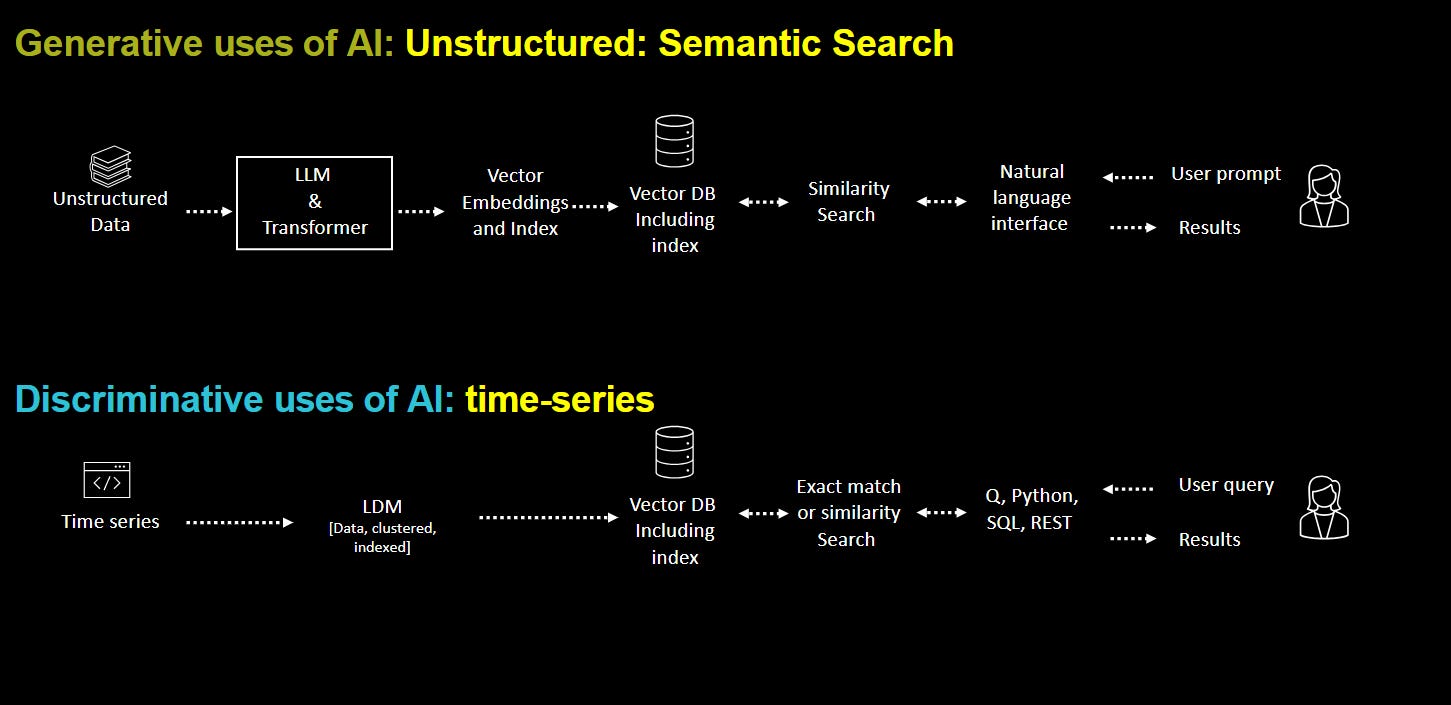 Generative uses of AI: Unstructured: Semantic Search

Unstructured Data

LLM & Transformer

Vector Embeddings and Index

Vector DB Including index

Similarity Search

Natural language interface

User prompt

Results

Discriminative uses of AI: time-series

Time series

LDM [Data, clustered, indexed]

Vector DB Including index

Exact match or similarity Search

Q, Python, SQL, REST

User query

Results